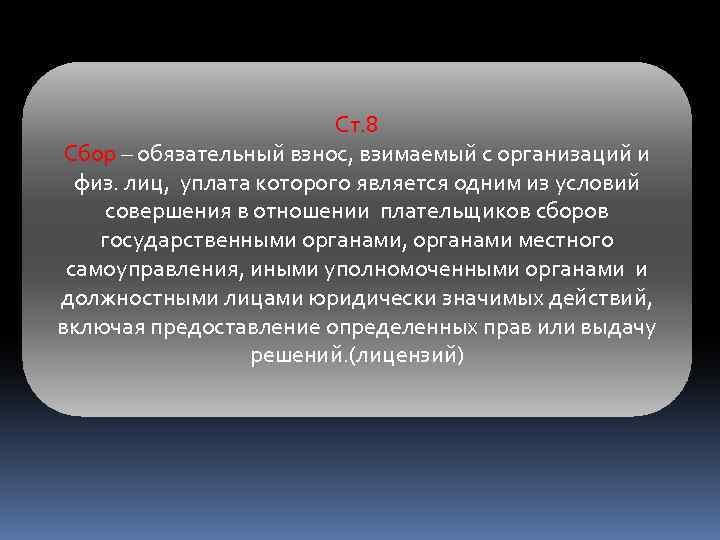 Ст.8
Сбор – обязательный взнос, взимаемый с организаций и физ. лиц, уплата которого является одним из условий совершения в отношении плательщиков сборов государственными органами, органами местного самоуправления, иными уполномоченными органами и должностными лицами юридически значимых действий, включая предоставление определенных прав или выдачу решений.(лицензий)